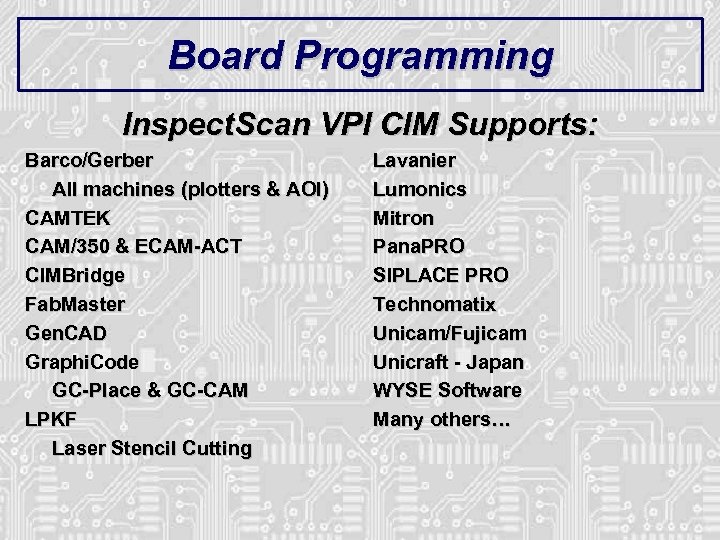 Board Programming

InspectScan VPI CIM Supports:

Barco/Gerber
All machines (plotters & AOI)
CAMTEK
CAM/350 & ECAM-ACT
CIMBridge
FabMaster
GenCAD
GraphiCode
GC-Place & GC-CAM
LPKF
Laser Stencil Cutting

Lavanier
Lumonics
Mitron
PanaPRO
SIPLACE PRO
Technomatix
Unicam/Fujicam
Unicraft - Japan
WYSE Software
Many others…